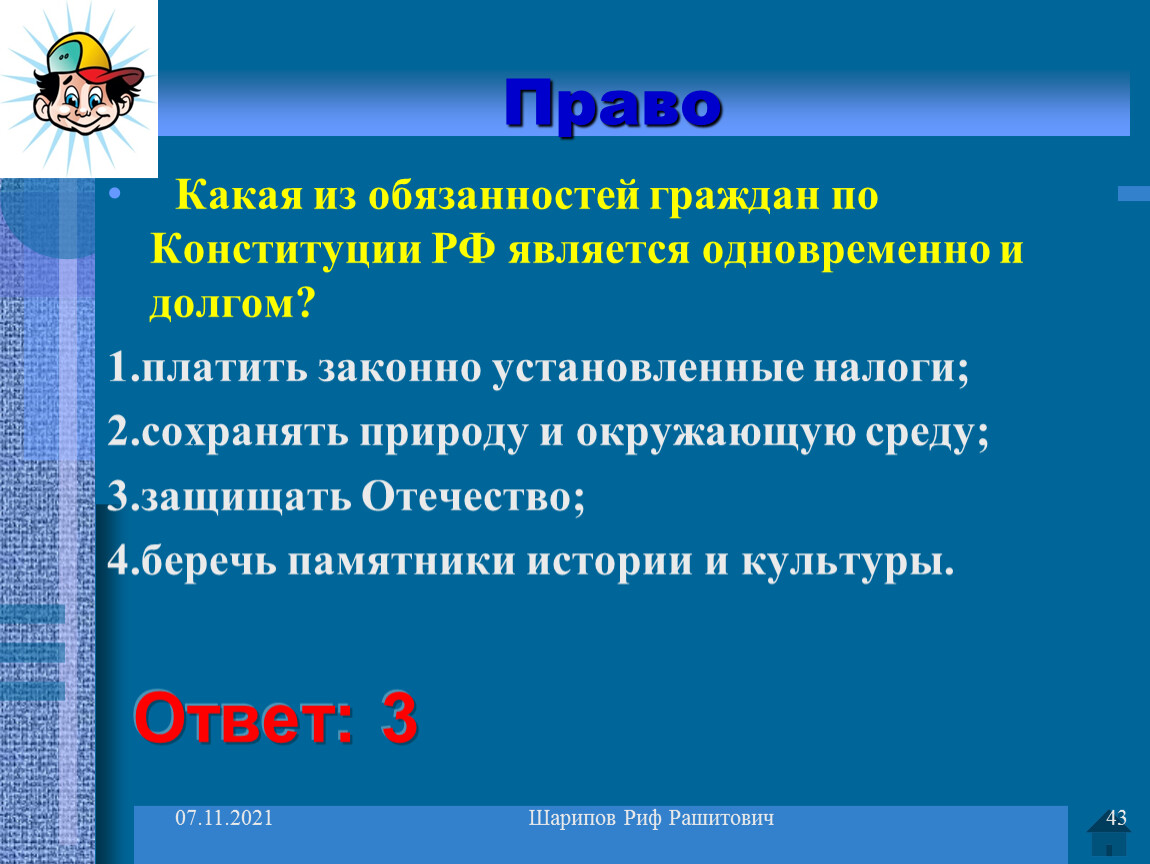 Право

• Какая из обязанностей граждан по Конституции РФ является одновременно и долгом?

1.платить законно установленные налоги;

2.сохранять природу и окружающую среду;

3.защищать Отечество;

4.беречь памятники истории и культуры.

Ответ: 3

07.11.2021 Шарипов Риф Рашитович 43